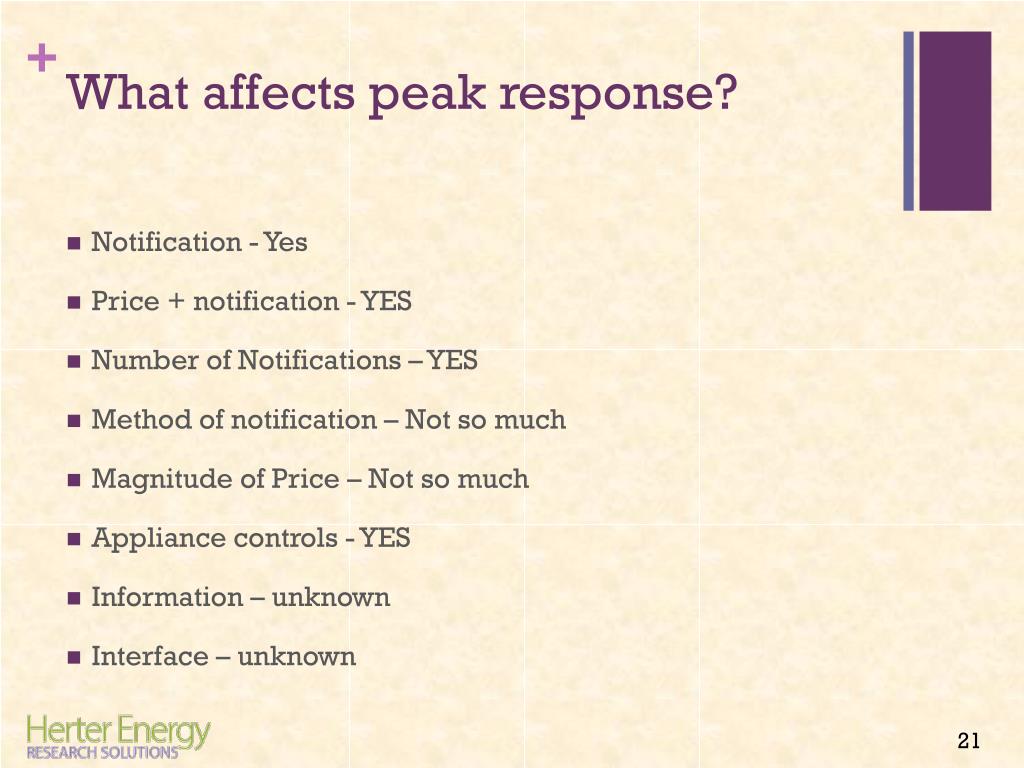 +
What affects peak response?

- Notification - Yes
- Price + notification - YES
- Number of Notifications – YES
- Method of notification – Not so much
- Magnitude of Price – Not so much
- Appliance controls - YES
- Information – unknown
- Interface – unknown

Herter Energy
RESEARCH SOLUTIONS

21